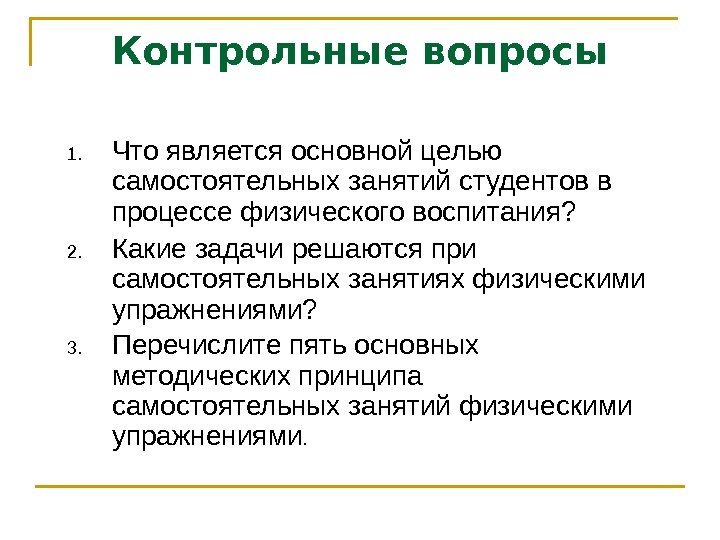 Контрольные вопросы

1. Что является основной целью самостоятельных занятий студентов в процессе физического воспитания?
2. Какие задачи решаются при самостоятельных занятиях физическими упражнениями?
3. Перечислите пять основных методических принципа самостоятельных занятий физическими упражнениями.